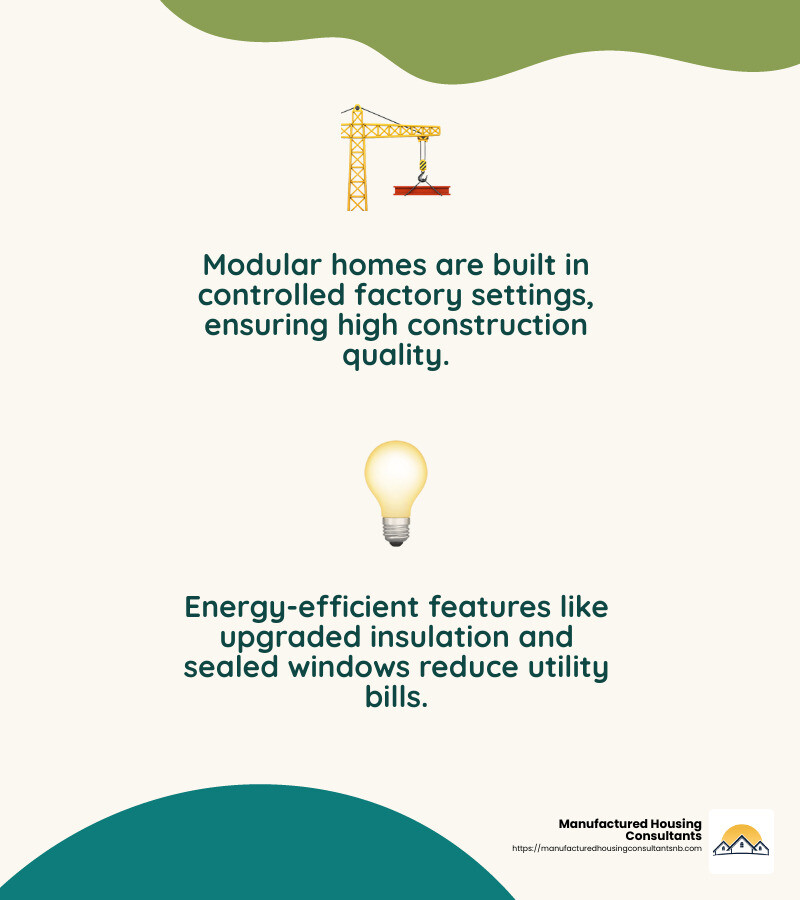 Modular homes are built in controlled factory settings, ensuring high construction quality.

Energy-efficient features like upgraded insulation and sealed windows reduce utility bills.

Manufactured Housing Consultants
https://manufacturedhousingconsultantsnb.com